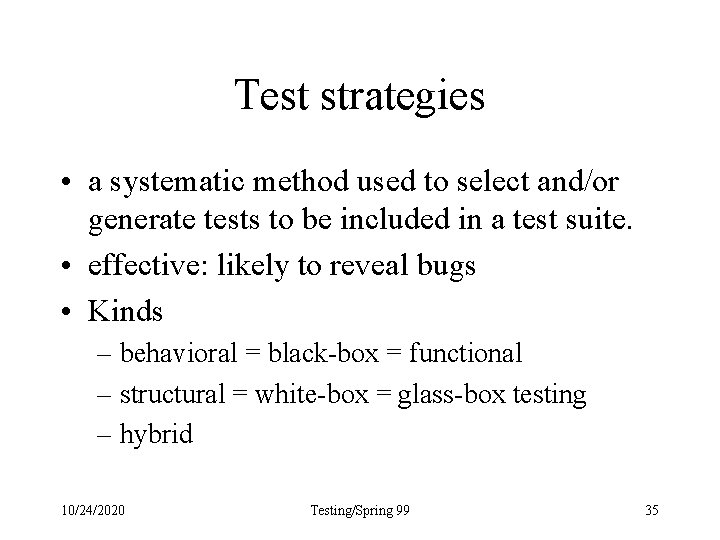 Test strategies

• a systematic method used to select and/or generate tests to be included in a test suite.
• effective: likely to reveal bugs
• Kinds
– behavioral = black-box = functional
– structural = white-box = glass-box testing
– hybrid

10/24/2020 Testing/Spring 99 35